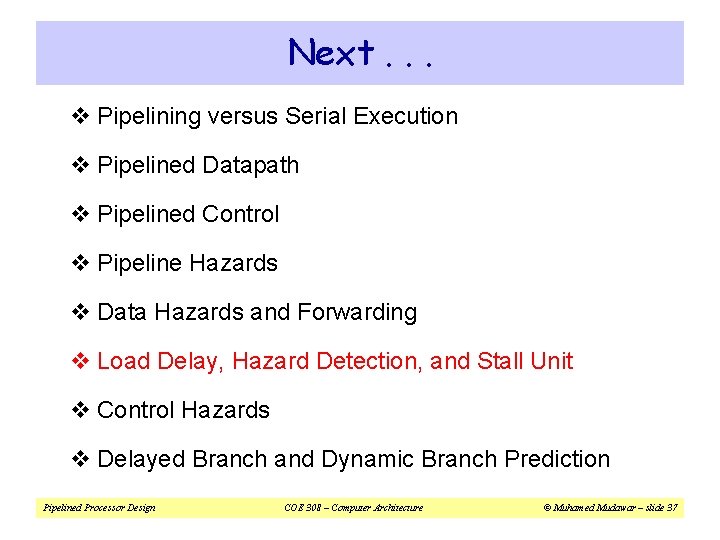 Next . . .

❖ Pipelining versus Serial Execution

❖ Pipelined Datapath

❖ Pipelined Control

❖ Pipeline Hazards

❖ Data Hazards and Forwarding

❖ Load Delay, Hazard Detection, and Stall Unit

❖ Control Hazards

❖ Delayed Branch and Dynamic Branch Prediction

Pipelined Processor Design    COE 308 – Computer Architecture    © Muhamed Mudawar – slide 37